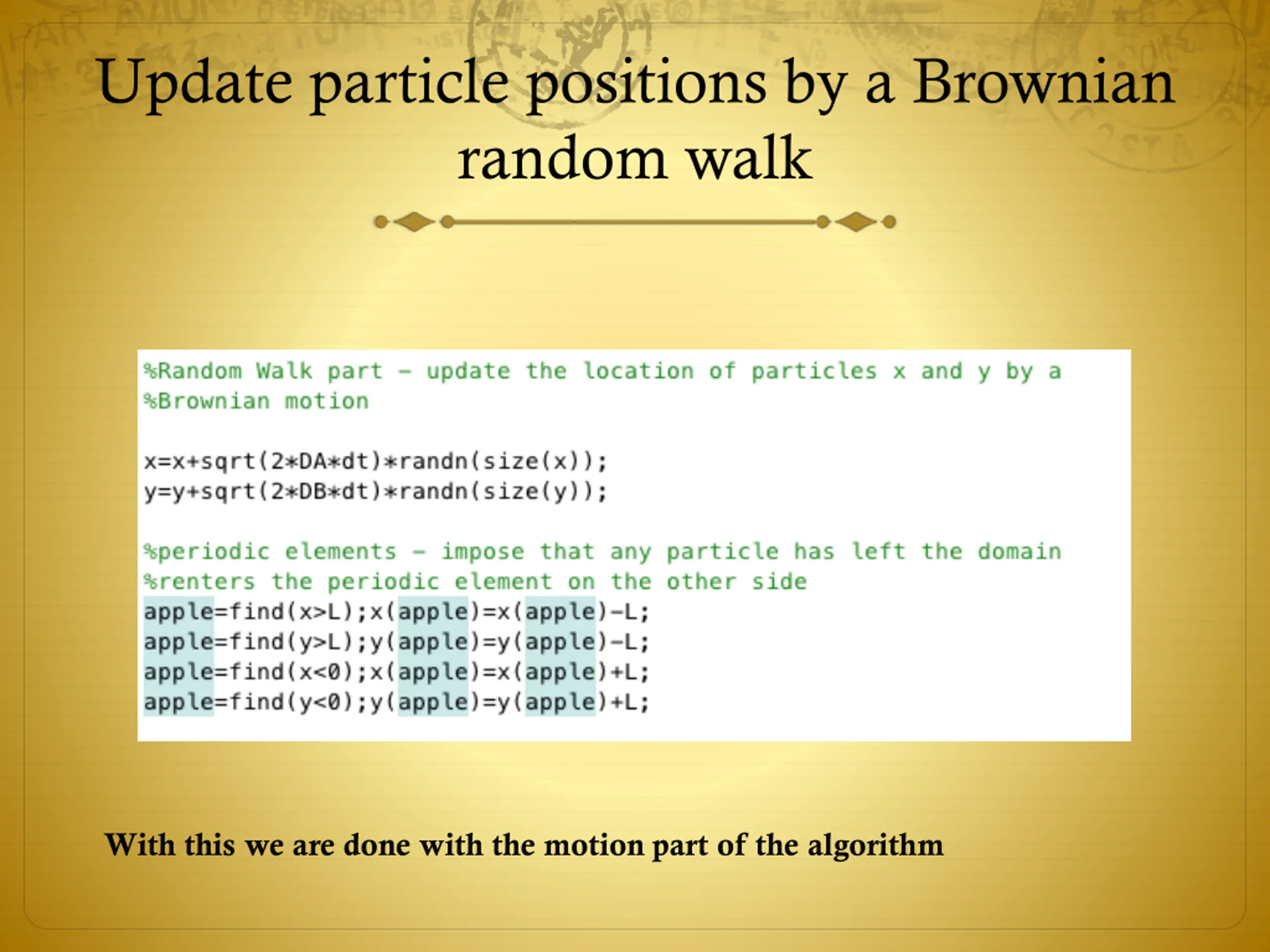 Update particle positions by a Brownian random walk

%Random Walk part - update the location of particles x and y by a
%Brownian motion

x=x+sqrt(2*DA*dt)*randn(size(x));
y=y+sqrt(2*DB*dt)*randn(size(y));

%periodic elements - impose that any particle has left the domain
%renters the periodic element on the other side
apple=find(x>L);x(apple)=x(apple)-L;
apple=find(y>L);y(apple)=y(apple)-L;
apple=find(x<0);x(apple)=x(apple)+L;
apple=find(y<0);y(apple)=y(apple)+L;

With this we are done with the motion part of the algorithm